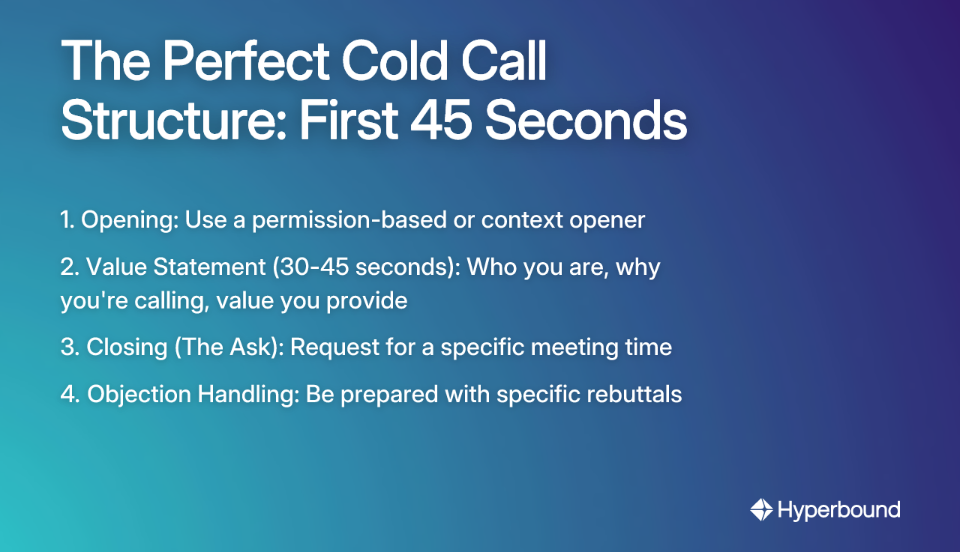 The Perfect Cold Call Structure: First 45 Seconds

1. Opening: Use a permission-based or context opener

2. Value Statement (30-45 seconds): Who you are, why you're calling, value you provide

3. Closing (The Ask): Request for a specific meeting time

4. Objection Handling: Be prepared with specific rebuttals

Hyperbound